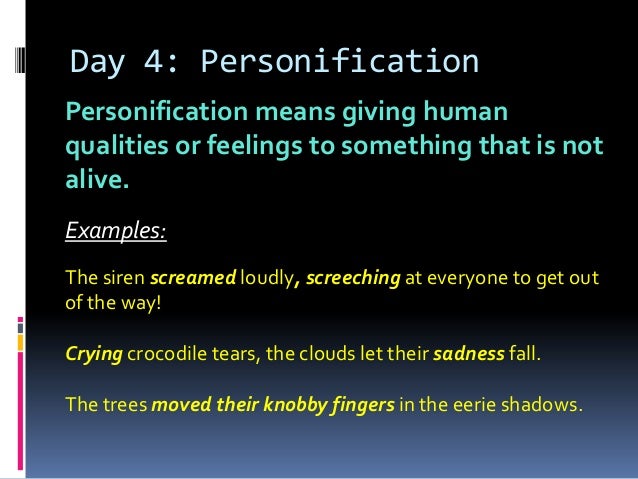 Day 4: Personification

Personification means giving human qualities or feelings to something that is not alive.

Examples:

The siren screamed loudly, screeching at everyone to get out of the way!

Crying crocodile tears, the clouds let their sadness fall.

The trees moved their knobby fingers in the eerie shadows.